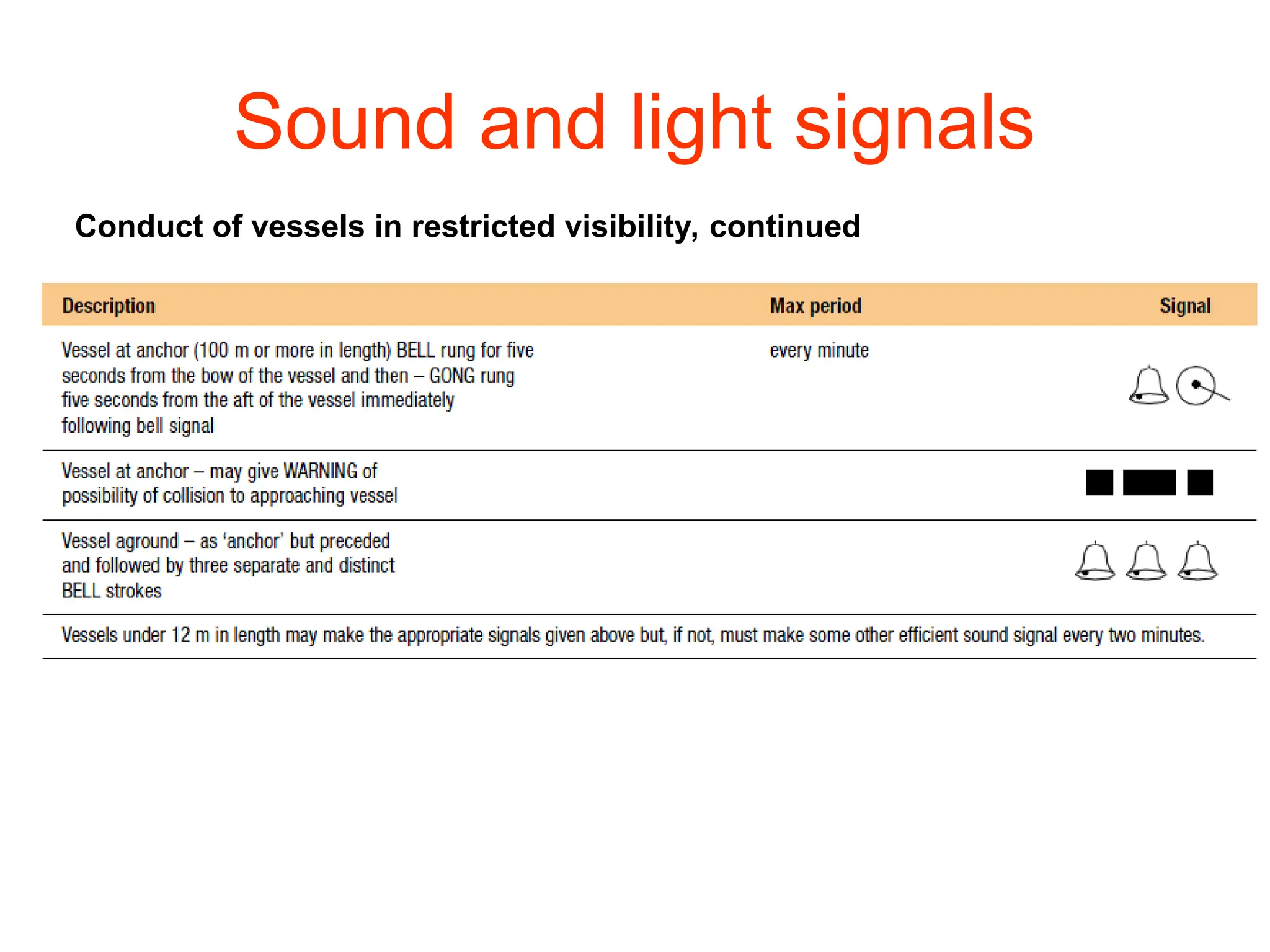 Sound and light signals

Conduct of vessels in restricted visibility, continued

| Description | Max period | Signal |
|---|---|---|
| Vessel at anchor (100 m or more in length) BELL rung for five seconds from the bow of the vessel and then – GONG rung five seconds from the aft of the vessel immediately following bell signal | every minute | |
| Vessel at anchor – may give WARNING of possibility of collision to approaching vessel | | |
| Vessel aground – as 'anchor' but preceded and followed by three separate and distinct BELL strokes | | |

Vessels under 12 m in length may make the appropriate signals given above but, if not, must make some other efficient sound signal every two minutes.